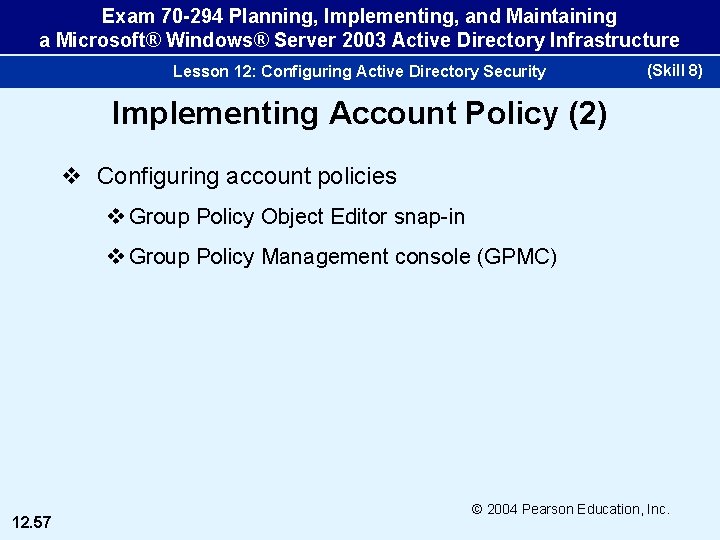 Exam 70-294 Planning, Implementing, and Maintaining a Microsoft® Windows® Server 2003 Active Directory Infrastructure

Lesson 12: Configuring Active Directory Security (Skill 8)

Implementing Account Policy (2)

❖ Configuring account policies

❖ Group Policy Object Editor snap-in

❖ Group Policy Management console (GPMC)

© 2004 Pearson Education, Inc.

12.57